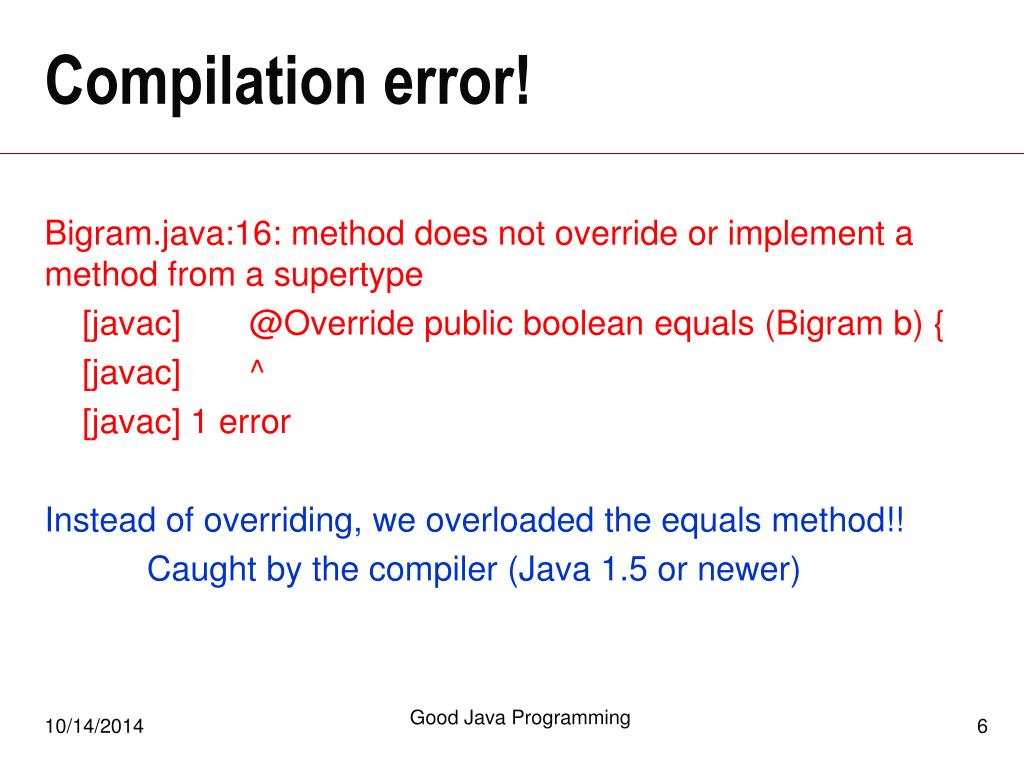 Compilation error!

Bigram.java:16: method does not override or implement a method from a supertype

[javac] @Override public boolean equals (Bigram b) {

[javac] ^

[javac] 1 error

Instead of overriding, we overloaded the equals method!!

Caught by the compiler (Java 1.5 or newer)

10/14/2014

Good Java Programming

6